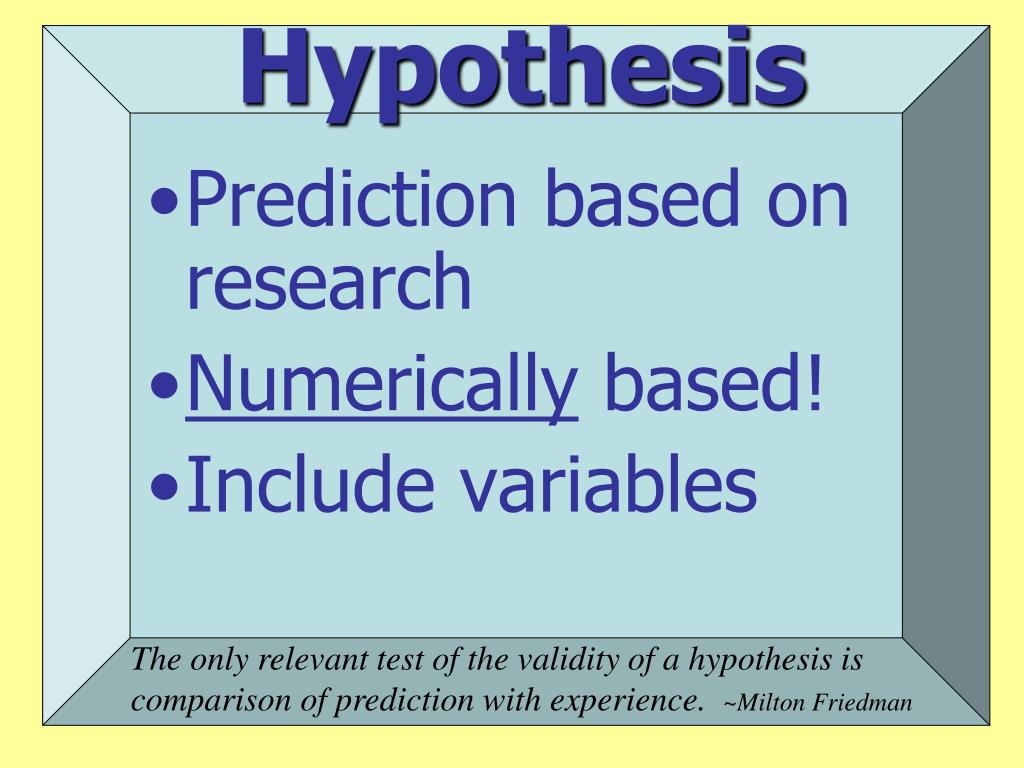 Hypothesis

•Prediction based on research
•Numerically based!
•Include variables

The only relevant test of the validity of a hypothesis is comparison of prediction with experience. ~Milton Friedman